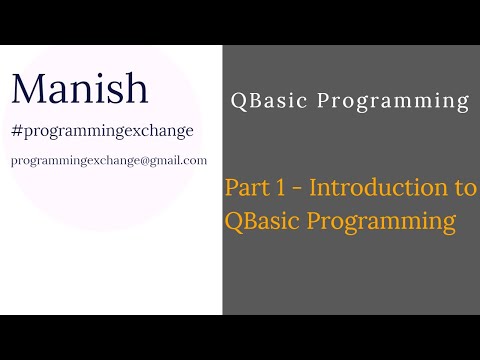 Manish

#programmingexchange

programmingexchange@gmail.com

QBasic Programming

Part 1 - Introduction to QBasic Programming